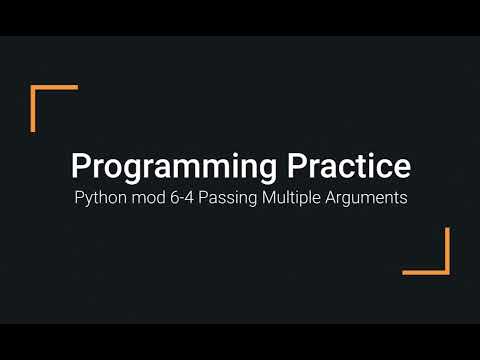 Programming Practice
Python mod 6-4 Passing Multiple Arguments